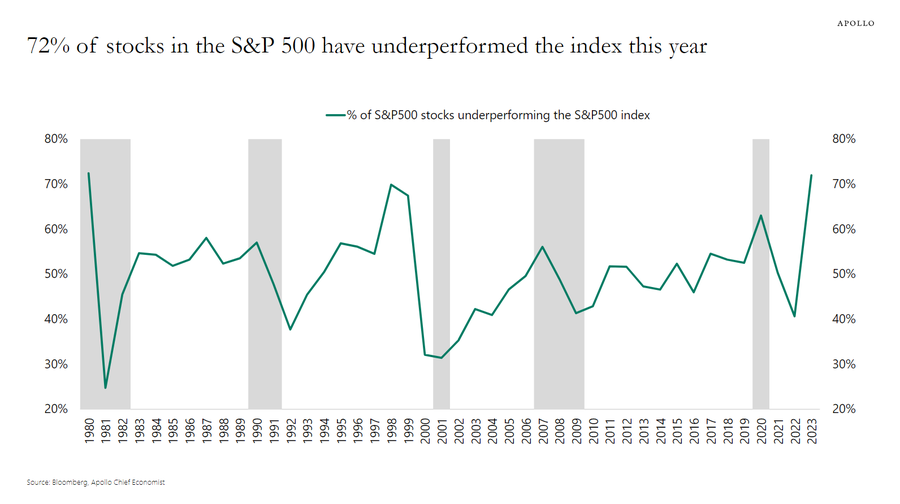 APOLLO

72% of stocks in the S&P 500 have underperformed the index this year

% of S&P500 stocks underperforming the S&P500 index

80%
70%
60%
50%
40%
30%
20%

80%
70%
60%
50%
40%
30%
20%

1980 1981 1982 1983 1984 1985 1986 1987 1988 1989 1990 1991 1992 1993 1994 1995 1996 1997 1998 1999 2000 2001 2002 2003 2004 2005 2006 2007 2008 2009 2010 2011 2012 2013 2014 2015 2016 2017 2018 2019 2020 2021 2022 2023

Source: Bloomberg, Apollo Chief Economist